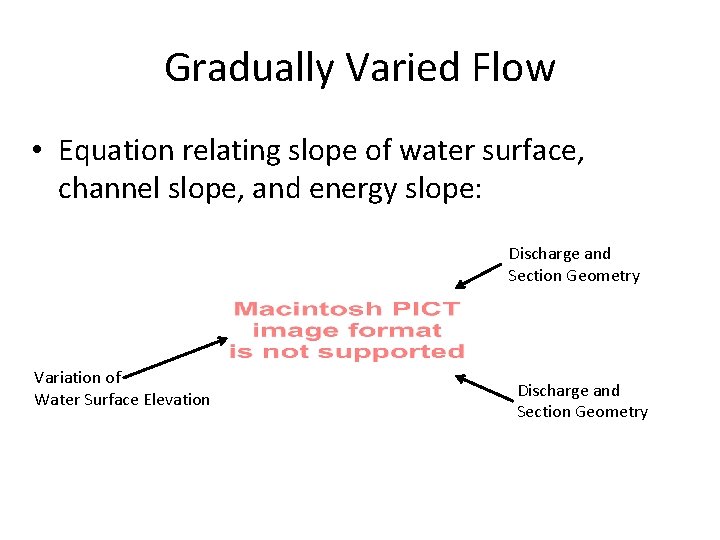 Gradually Varied Flow

• Equation relating slope of water surface, channel slope, and energy slope:

Discharge and Section Geometry

Macintosh PICT image format is not supported

Variation of Water Surface Elevation

Discharge and Section Geometry